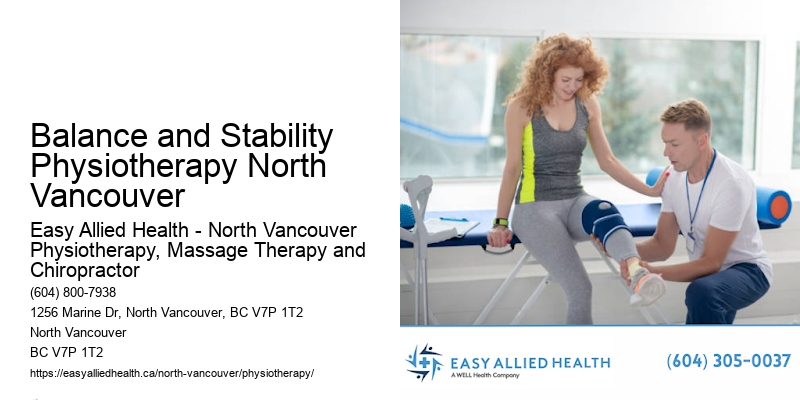 Balance and Stability Physiotherapy North Vancouver

Easy Allied Health - North Vancouver Physiotherapy, Massage Therapy and Chiropractor

(604) 800-7938

1256 Marine Dr, North Vancouver, BC V7P 1T2

North Vancouver

BC V7P 1T2

https://easyalliedhealth.ca/north-vancouver/physiotherapy/

EASY ALLIED HEALTH
A WELL Health Company

(604) 305-0037